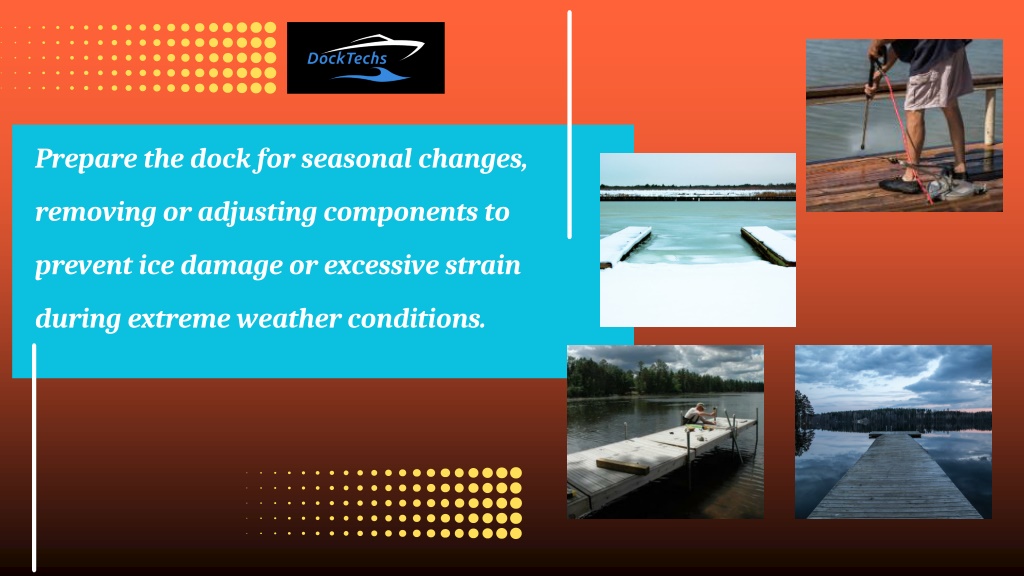 DockTechs

Prepare the dock for seasonal changes, removing or adjusting components to prevent ice damage or excessive strain during extreme weather conditions.